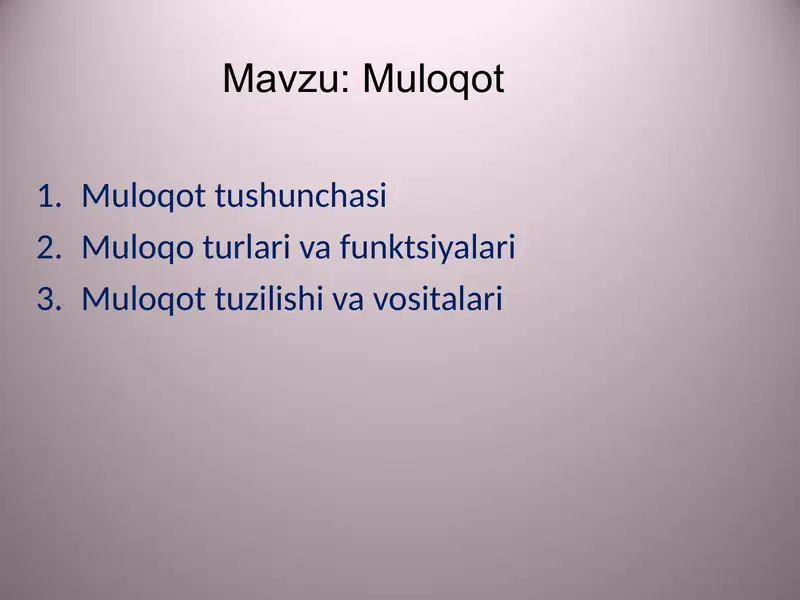 Mavzu: Muloqot

1. Muloqot tushunchasi
2. Muloqo turlari va funktsiyalari
3. Muloqot tuzilishi va vositalari